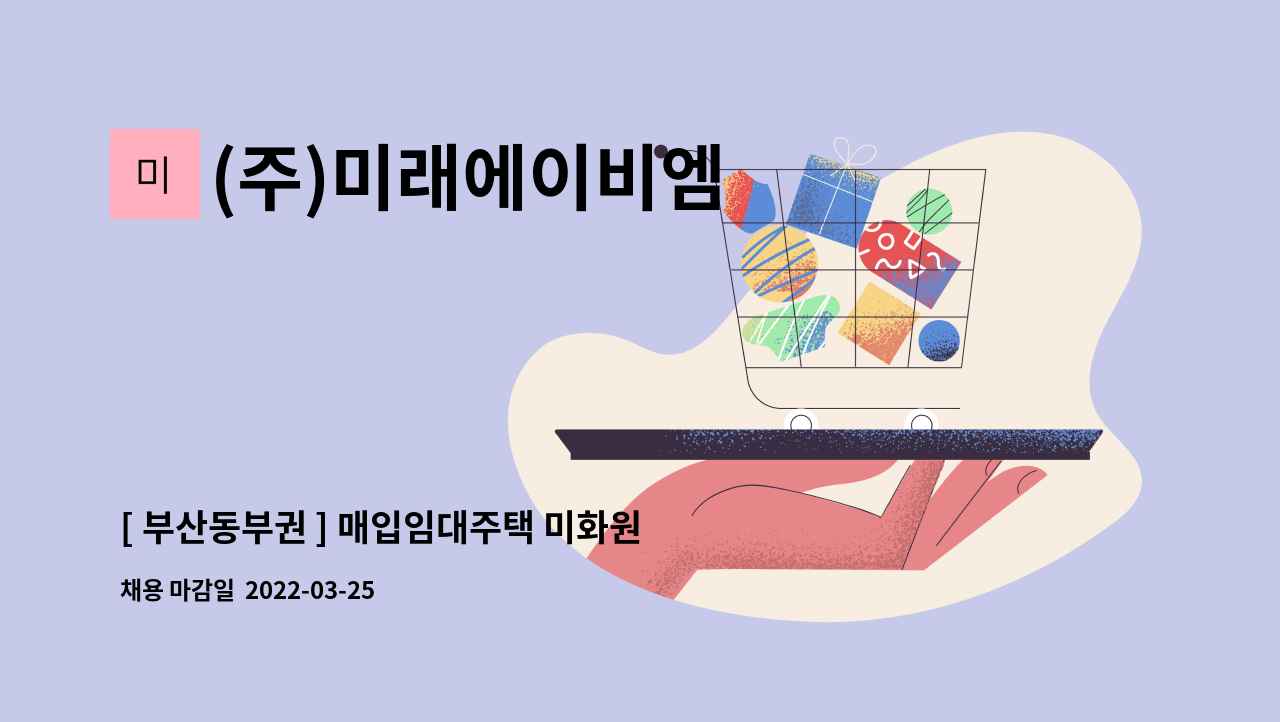 미

(주)미래에이비엠

[ 부산동부권 ] 매입임대주택 미화원

채용 마감일 2022-03-25